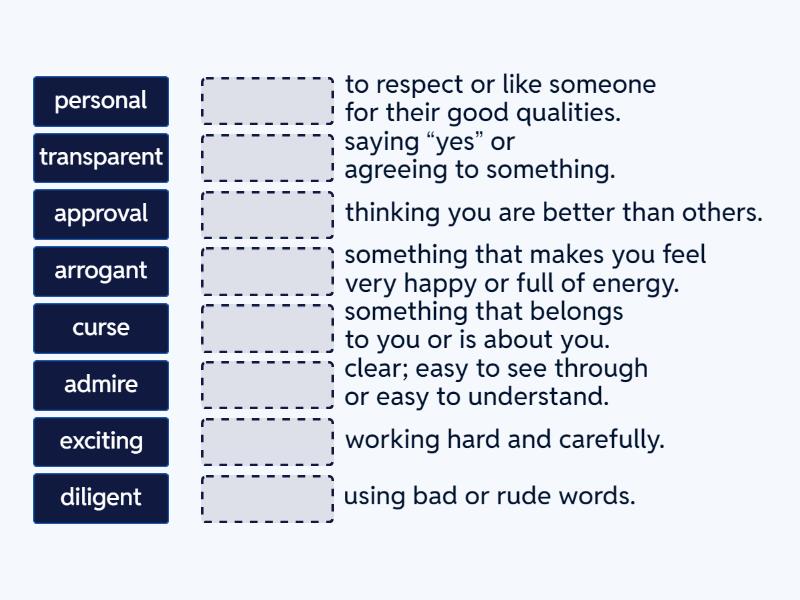 personal
transparent
approval
arrogant
curse
admire
exciting
diligent

to respect or like someone for their good qualities.

saying “yes” or agreeing to something.

thinking you are better than others.

something that makes you feel very happy or full of energy.

something that belongs to you or is about you.

clear; easy to see through or easy to understand.

working hard and carefully.

using bad or rude words.